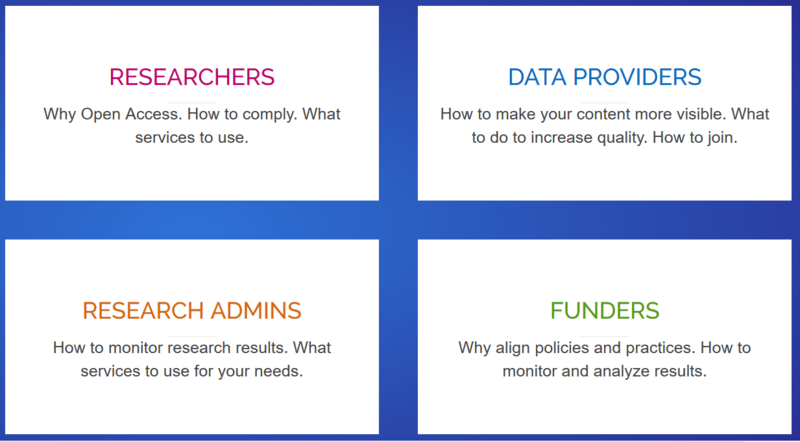 RESEARCHERS

Why Open Access. How to comply. What services to use.

DATA PROVIDERS

How to make your content more visible. What to do to increase quality. How to join.

RESEARCH ADMINS

How to monitor research results. What services to use for your needs.

FUNDERS

Why align policies and practices. How to monitor and analyze results.